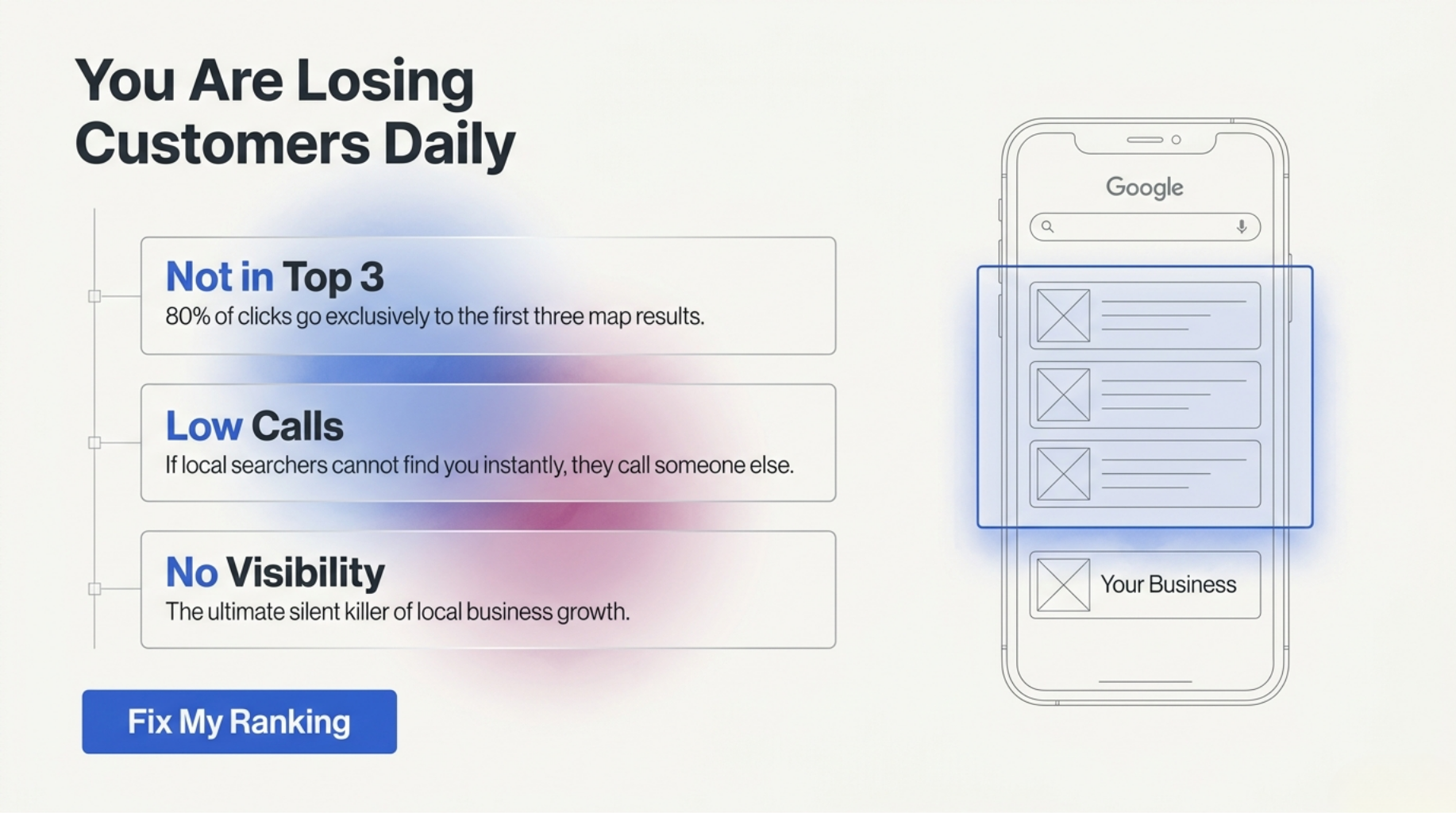 You Are Losing Customers Daily

Not in Top 3
80% of clicks go exclusively to the first three map results.

Low Calls
If local searchers cannot find you instantly, they call someone else.

No Visibility
The ultimate silent killer of local business growth.

Fix My Ranking

Google

Your Business